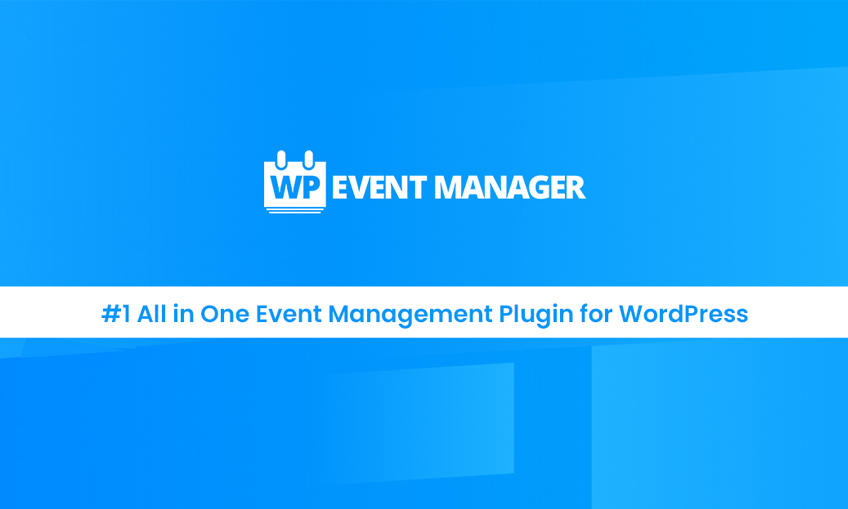 WP EVENT MANAGER

#1 All in One Event Management Plugin for WordPress